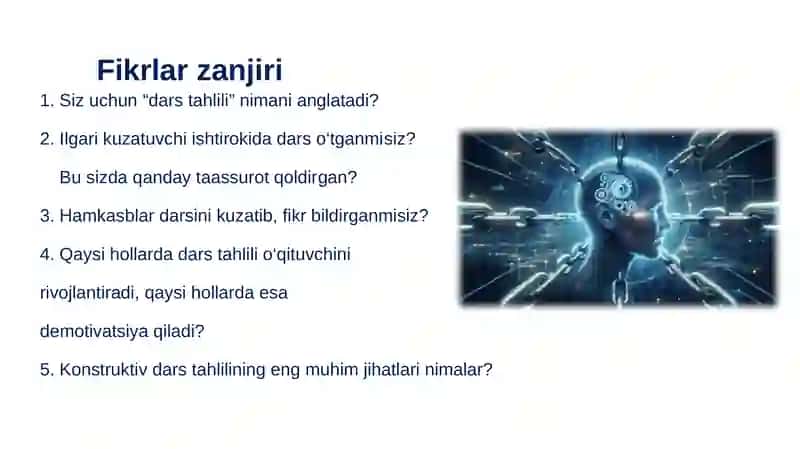 Fikrlar zanjiri

1. Siz uchun "dars tahlili" nimani anglatadi?

2. Ilgari kuzatuvchi ishtirokida dars o'tganmisiz?

Bu sizda qanday taassurot qoldirgan?

3. Hamkasblar darsini kuzatib, fikr bildirganmisiz?

4. Qaysi hollarda dars tahlili o'qituvchini rivojlantiradi, qaysi hollarda esa demotivatsiya qiladi?

5. Konstruktiv dars tahlilining eng muhim jihatlari nimalar?